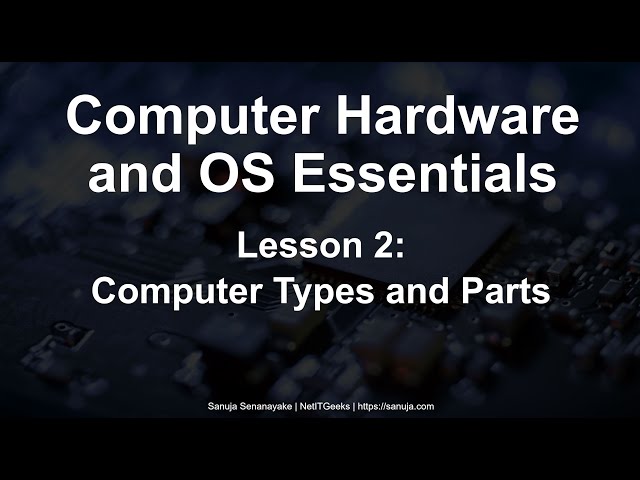 Computer Hardware and OS Essentials

Lesson 2:
Computer Types and Parts

Sanuja Senanayake | NetITGeeks | https://sanuja.com